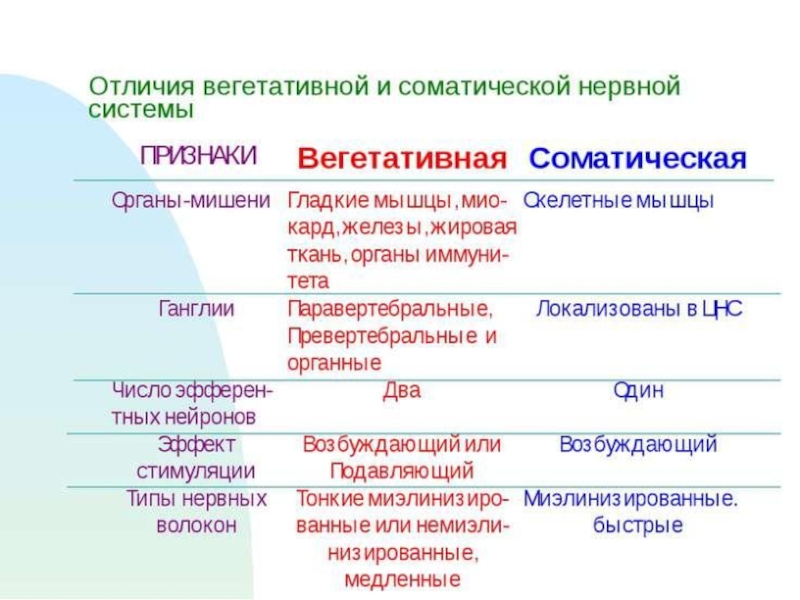 Отличия вегетативной и соматической нервной системы

| ПРИЗНАКИ | Вегетативная | Соматическая |
|---|---|---|
| Органы-мишени | Гладкие мышцы, миокард, железы, жировая ткань, органы иммунитета | Скелетные мышцы |
| Ганглии | Паравертебральные, Превертебральные и органные | Локализованы в ЦНС |
| Число эфферентных нейронов | Два | Один |
| Эффект стимуляции | Возбуждающий или Подавляющий | Возбуждающий |
| Типы нервных волокон | Тонкие миэлинизированные или немиэлинизированные, медленные | Миэлинизированные. быстрые |